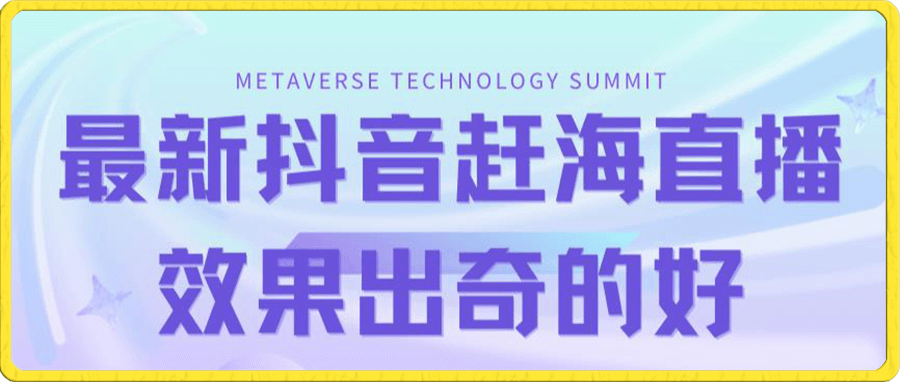 METAVERSE TECHNOLOGY SUMMIT

最新抖音赶海直播
效果出奇的好